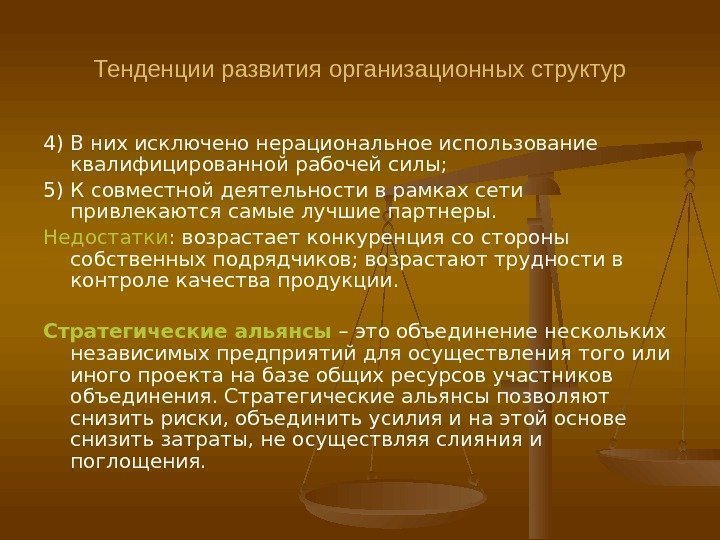 Тенденции развития организационных структур

4) В них исключено нерациональное использование квалифицированной рабочей силы;

5) К совместной деятельности в рамках сети привлекаются самые лучшие партнеры.

Недостатки: возрастает конкуренция со стороны собственных подрядчиков; возрастают трудности в контроле качества продукции.

Стратегические альянсы – это объединение нескольких независимых предприятий для осуществления того или иного проекта на базе общих ресурсов участников объединения. Стратегические альянсы позволяют снизить риски, объединить усилия и на этой основе снизить затраты, не осуществляя слияния и поглощения.